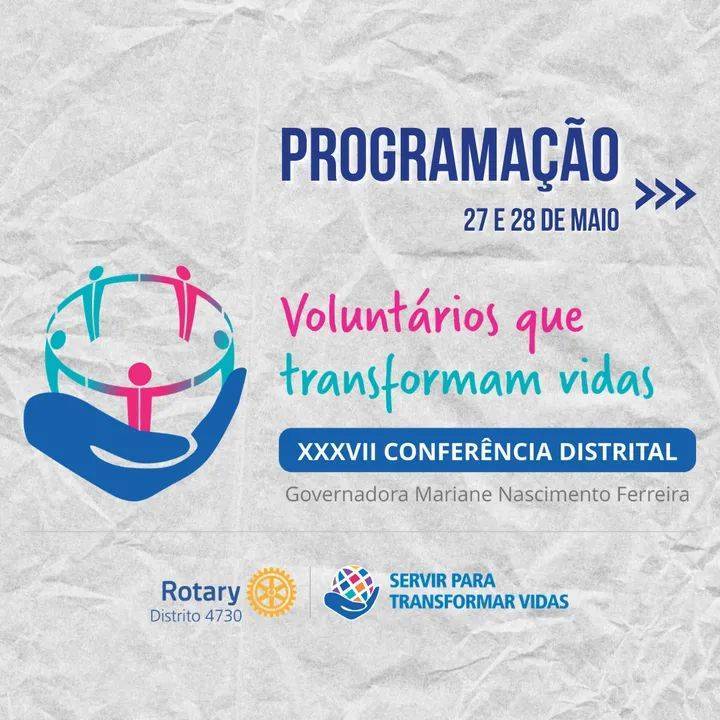 PROGRAMAÇÃO
27 E 28 DE MAIO

Voluntários que transformam vidas

XXXVII CONFERÊNCIA DISTRITAL
Governadora Mariane Nascimento Ferreira

Rotary
Distrito 4730

SERVIR PARA TRANSFORMAR VIDAS